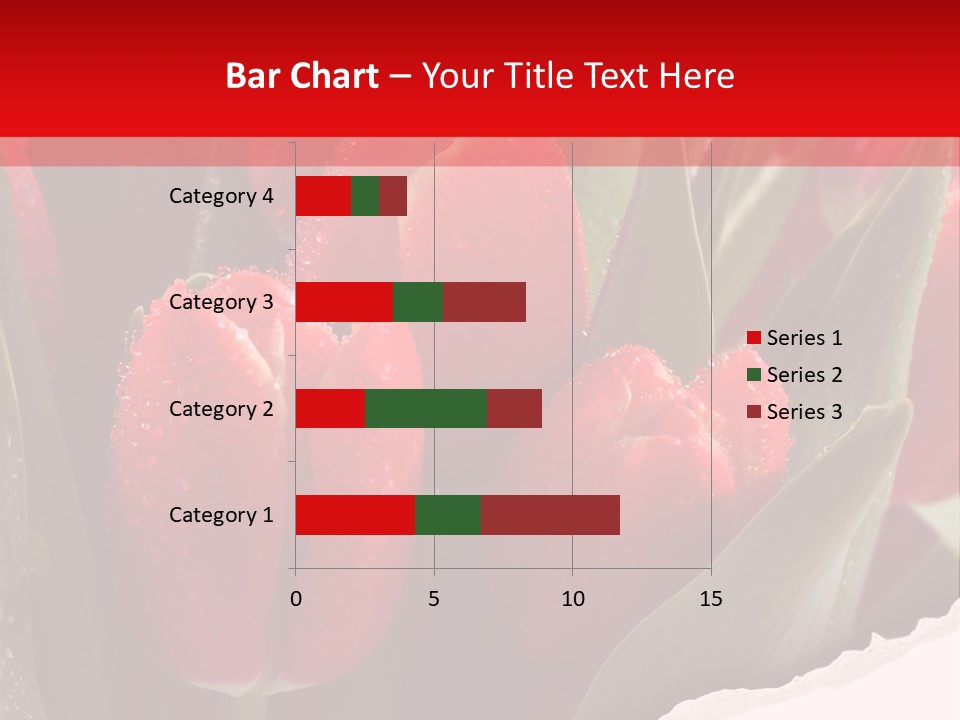 Bar Chart – Your Title Text Here

Category 4
Category 3
Category 2
Category 1

0
5
10
15

Series 1
Series 2
Series 3